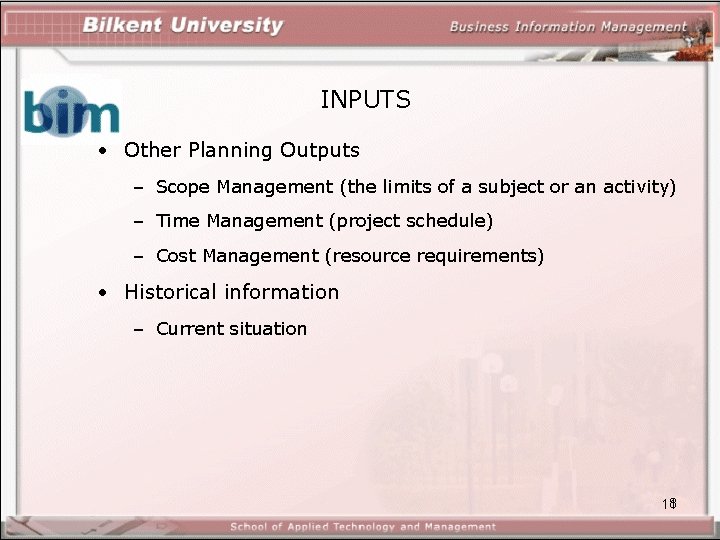 Bilkent University

Business Information Management

bim

INPUTS

• Other Planning Outputs

– Scope Management (the limits of a subject or an activity)

– Time Management (project schedule)

– Cost Management (resource requirements)

• Historical information

– Current situation

18

School of Applied Technology and Management